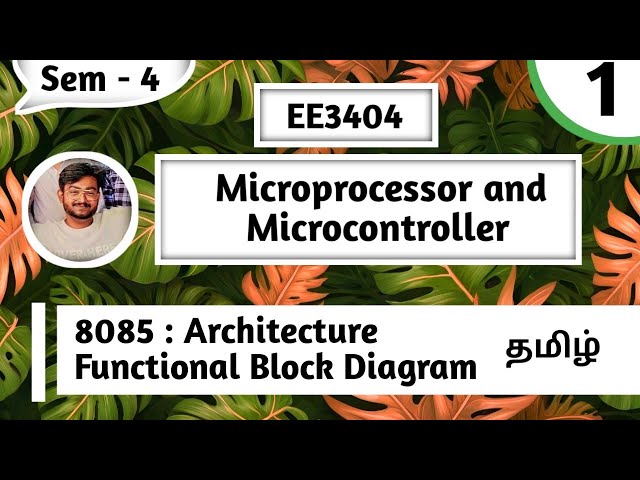 Sem - 4

1

EE3404

Microprocessor and Microcontroller

8085 : Architecture Functional Block Diagram

தமிழ்